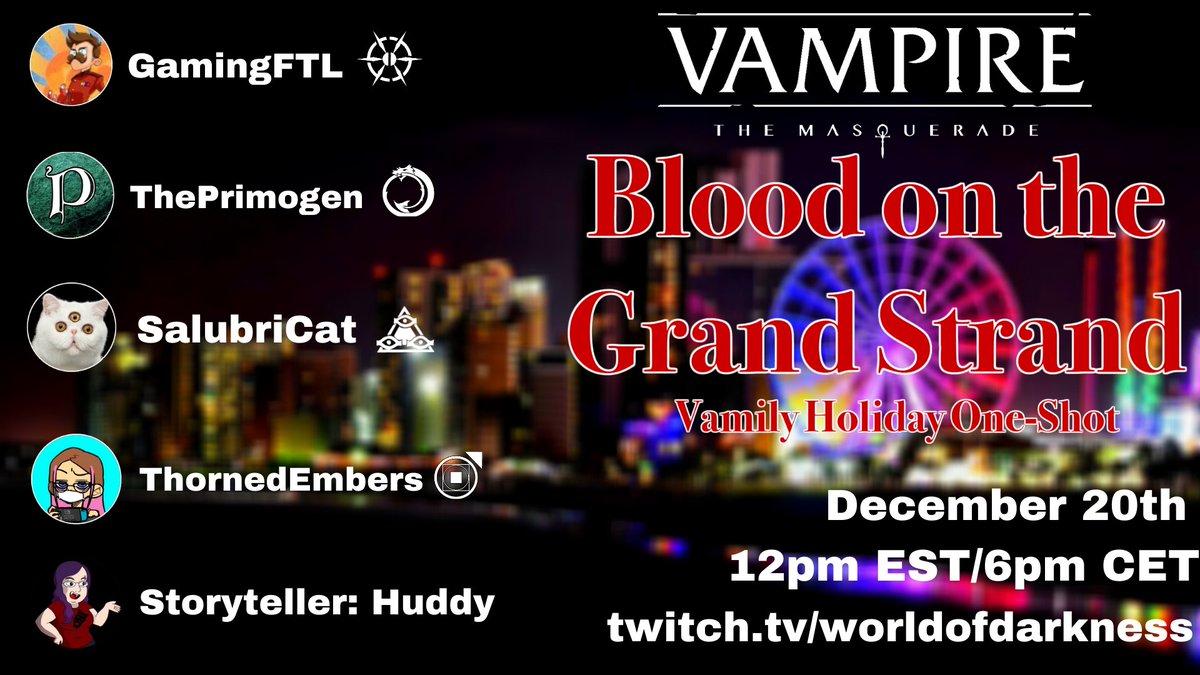 GamingFTL

ThePrimogen

SalubriCat

ThornedEmbers

Storyteller: Huddy

VAMPIRE

THE MASQUERADE

Blood on the Grand Strand

Vamily Holiday One-Shot

December 20th

12pm EST/6pm CET

twitch.tv/worldofdarkness